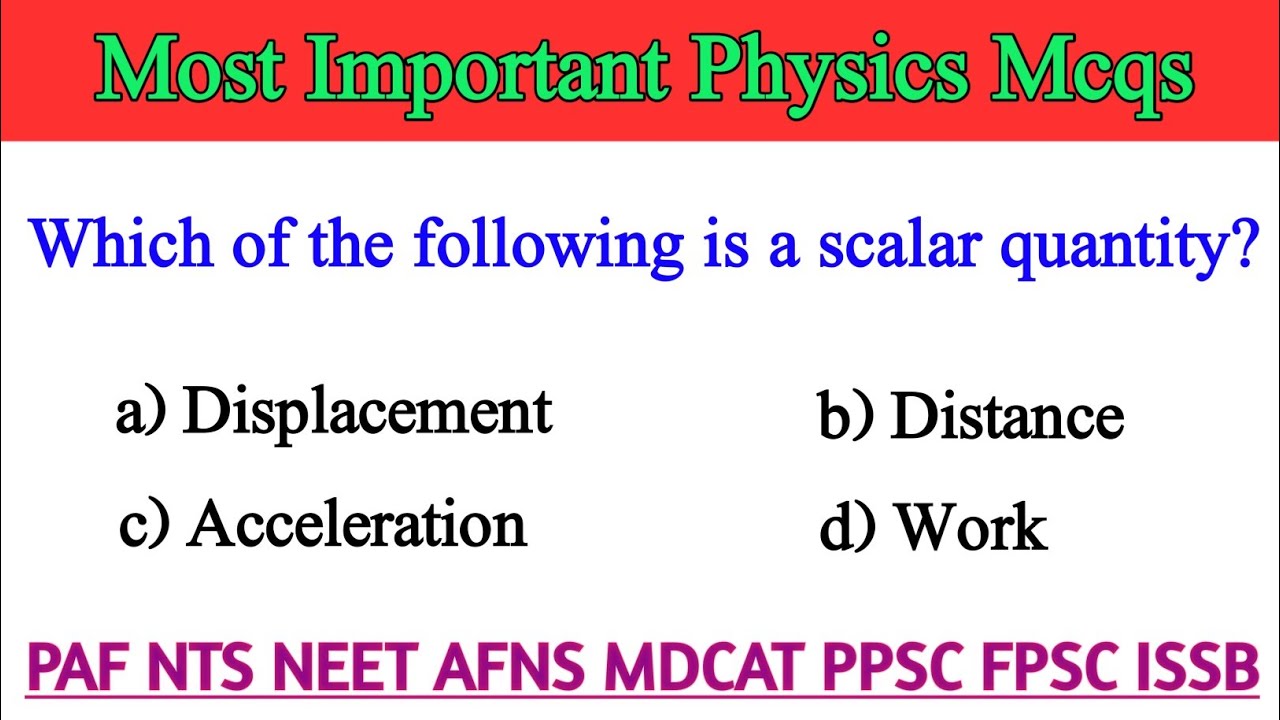 Most Important Physics Mcqs

Which of the following is a scalar quantity?

a) Displacement

b) Distance

c) Acceleration

d) Work

PAF NTS NEET AFNS MDCAT PPSC FPSC ISSB